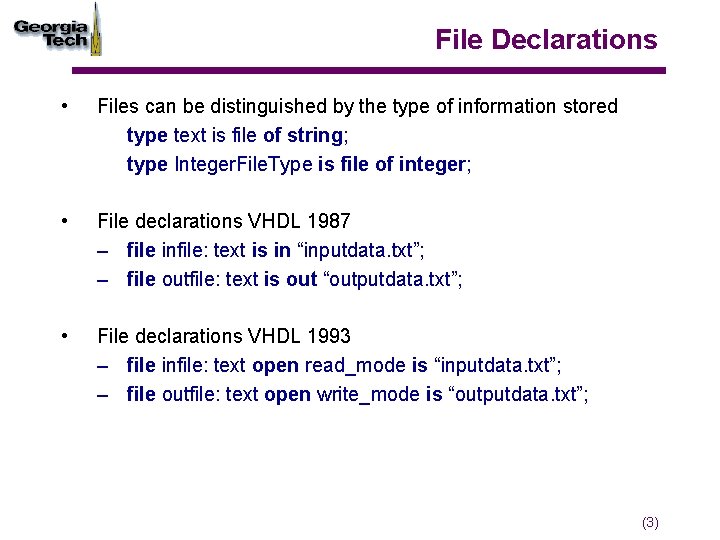 Georgia Tech

File Declarations

• Files can be distinguished by the type of information stored
type text is file of string;
type IntegerFileType is file of integer;

• File declarations VHDL 1987
– file infile: text is in “inputdata.txt”;
– file outfile: text is out “outputdata.txt”;

• File declarations VHDL 1993
– file infile: text open read_mode is “inputdata.txt”;
– file outfile: text open write_mode is “outputdata.txt”;

(3)